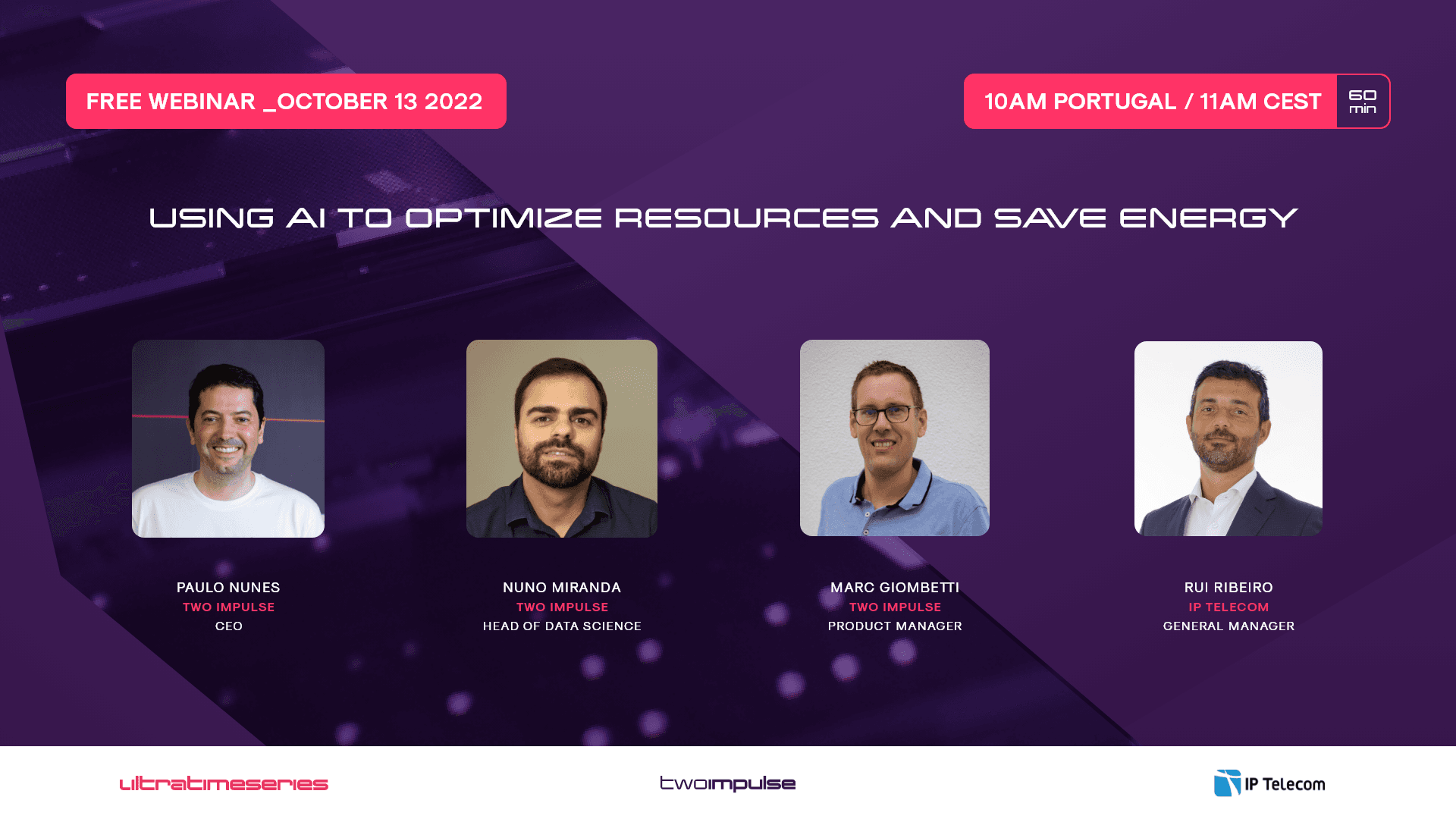 FREE WEBINAR _OCTOBER 13 2022

10AM PORTUGAL / 11AM CEST 60 min

USING AI TO OPTIMIZE RESOURCES AND SAVE ENERGY

PAULO NUNES
TWO IMPULSE
CEO

NUNO MIRANDA
TWO IMPULSE
HEAD OF DATA SCIENCE

MARC GIOMBETTI
TWO IMPULSE
PRODUCT MANAGER

RUI RIBEIRO
IP TELECOM
GENERAL MANAGER

ultratimeseries

twoimpulse

IP Telecom